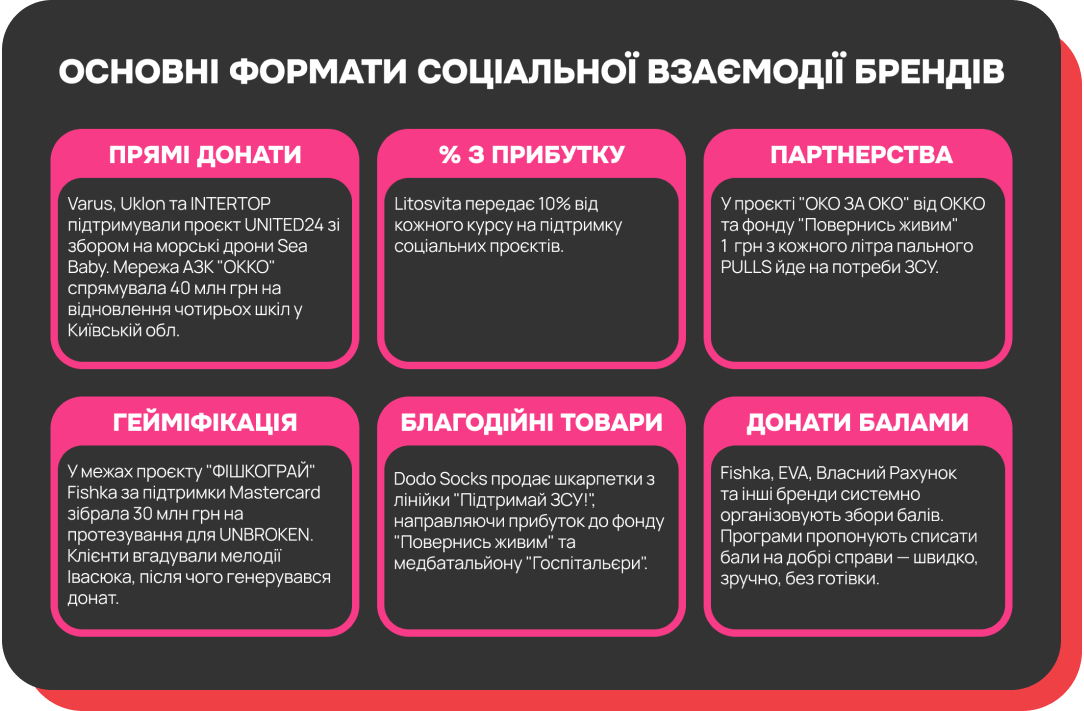 ОСНОВНІ ФОРМАТИ СОЦІАЛЬНОЇ ВЗАЄМОДІЇ БРЕНДІВ

ПРЯМІ ДОНАТИ

Varus, Uklon та INTERTOP підтримували проєкт UNITED24 зі збором на морські дрони Sea Baby. Мережа АЗК "ОККО" спрямувала 40 млн грн на відновлення чотирьох шкіл у Київській обл.

% З ПРИБУТКУ

Litosvita передає 10% від кожного курсу на підтримку соціальних проєктів.

ПАРТНЕРСТВА

У проєкті "ОКО ЗА ОКО" від ОККО та фонду "Повернись живим" 1 грн з кожного літра пального PULLS йде на потреби ЗСУ.

ГЕЙМІФІКАЦІЯ

У межах проєкту "ФІШКОГРАЙ" Fishka за підтримки Mastercard зібрала 30 млн грн на протезування для UNBROKEN. Клієнти вгадували мелодії Івасюка, після чого генерувався донат.

БЛАГОДІЙНІ ТОВАРИ

Dodo Socks продає шкарпетки з лінійки "Підтримай ЗСУ!", направляючи прибуток до фонду "Повернись живим" та медбатальйону "Госпітальєри".

ДОНАТИ БАЛАМИ

Fishka, EVA, Власний Рахунок та інші бренди системно організовують збори балів. Програми пропонують списати бали на добрі справи — швидко, зручно, без готівки.